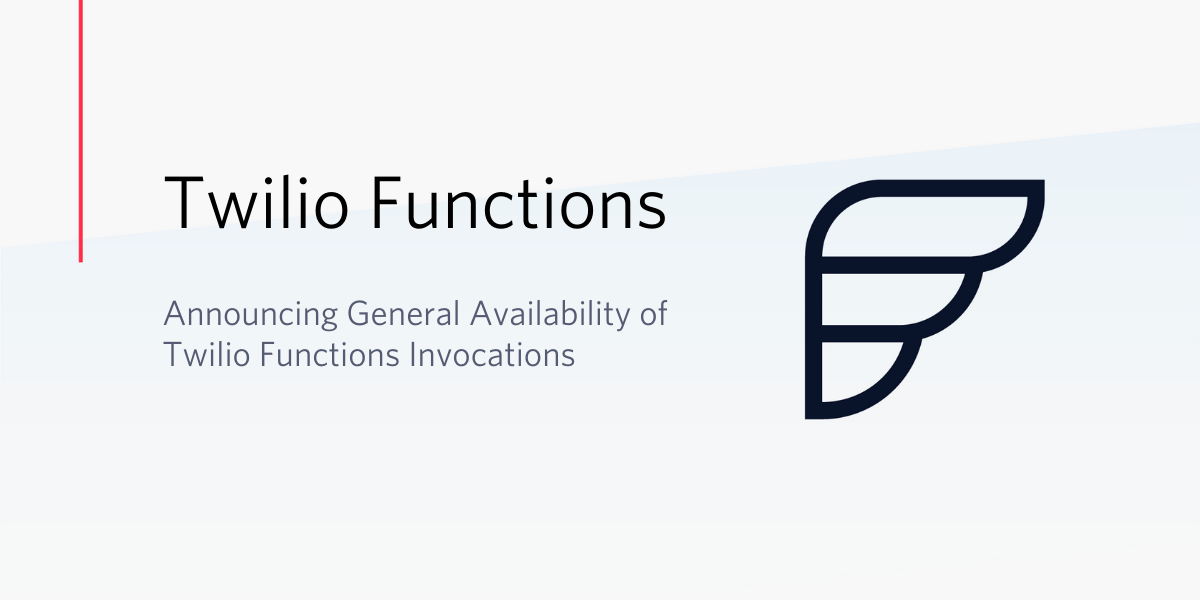 Twilio Functions

Announcing General Availability of Twilio Functions Invocations